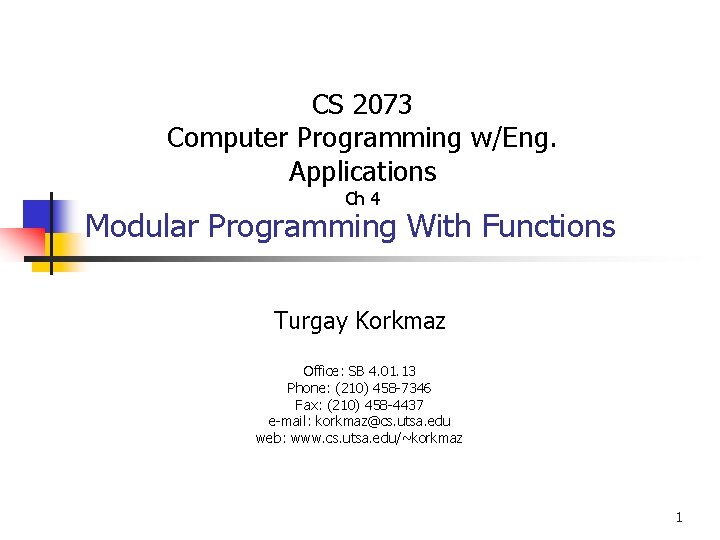 CS 2073
Computer Programming w/Eng. Applications
Ch 4
Modular Programming With Functions

Turgay Korkmaz

Office: SB 4.01.13
Phone: (210) 458-7346
Fax: (210) 458-4437
e-mail: korkmaz@cs.utsa.edu
web: www.cs.utsa.edu/~korkmaz

1